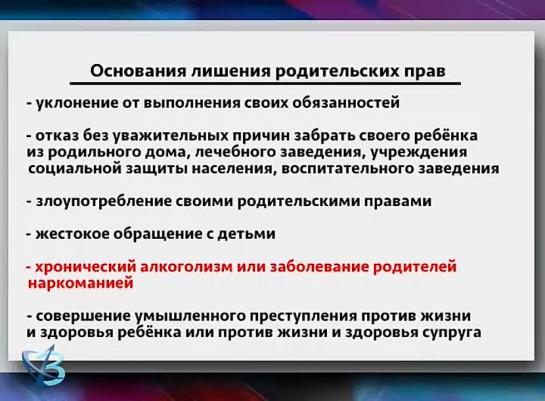 Основания лишения родительских прав

- уклонение от выполнения своих обязанностей

- отказ без уважительных причин забрать своего ребёнка из родильного дома, лечебного заведения, учреждения социальной защиты населения, воспитательного заведения

- злоупотребление своими родительскими правами

- жестокое обращение с детьми

- хронический алкоголизм или заболевание родителей наркоманией

- совершение умышленного преступления против жизни и здоровья ребёнка или против жизни и здоровья супруга